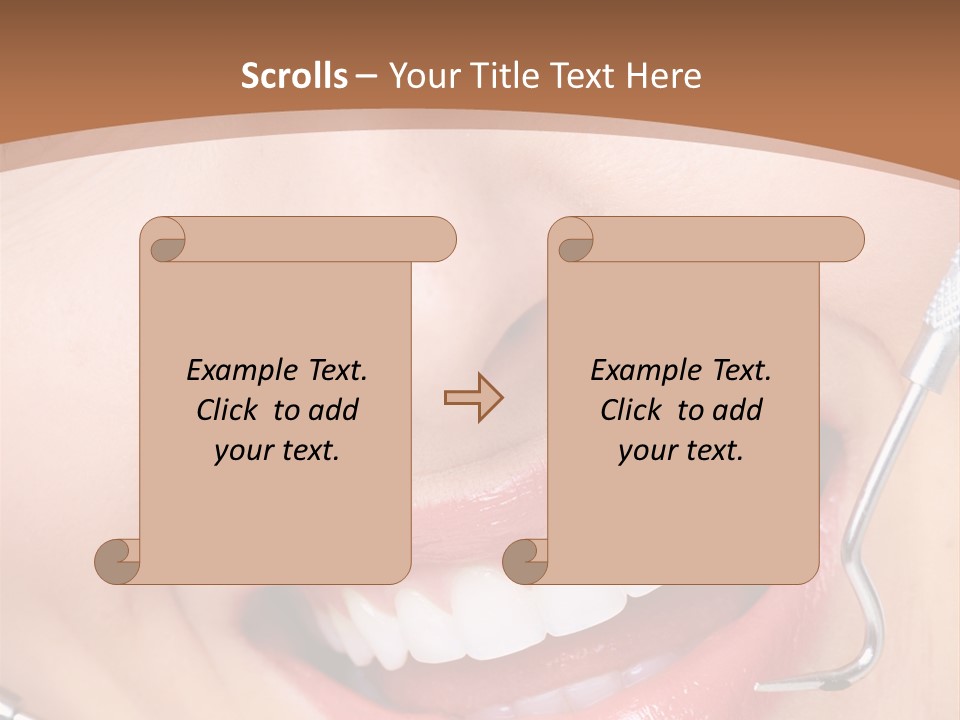 Scrolls – Your Title Text Here

Example Text. Click to add your text.

Example Text. Click to add your text.